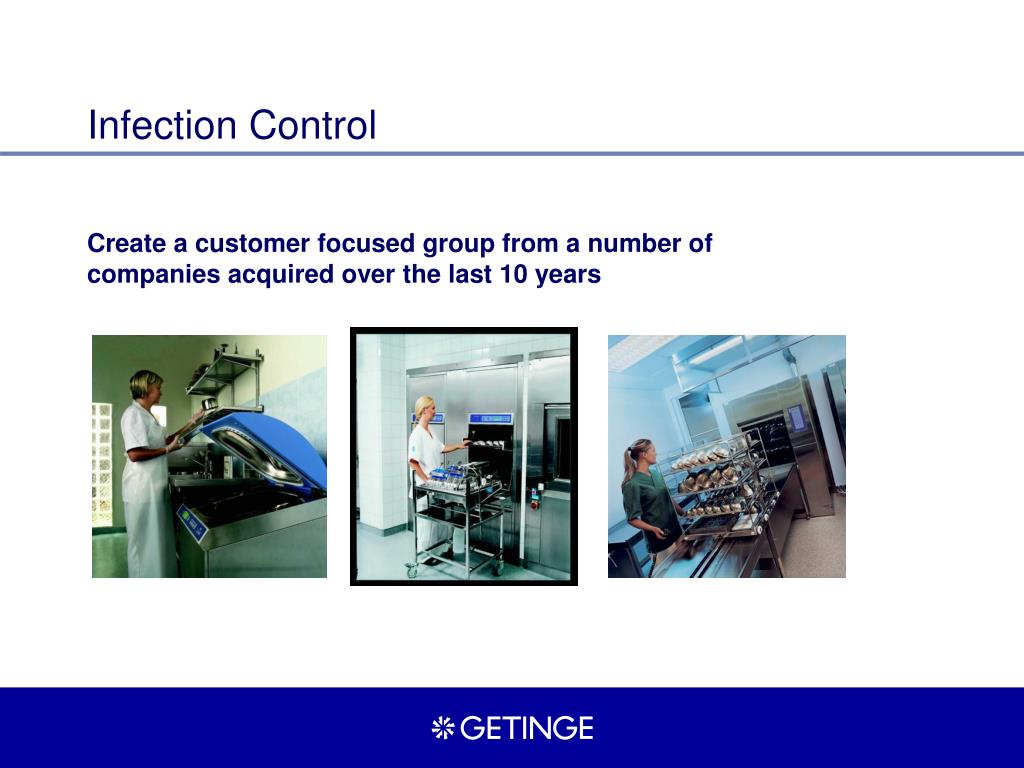 Infection Control

Create a customer focused group from a number of companies acquired over the last 10 years

GETINGE